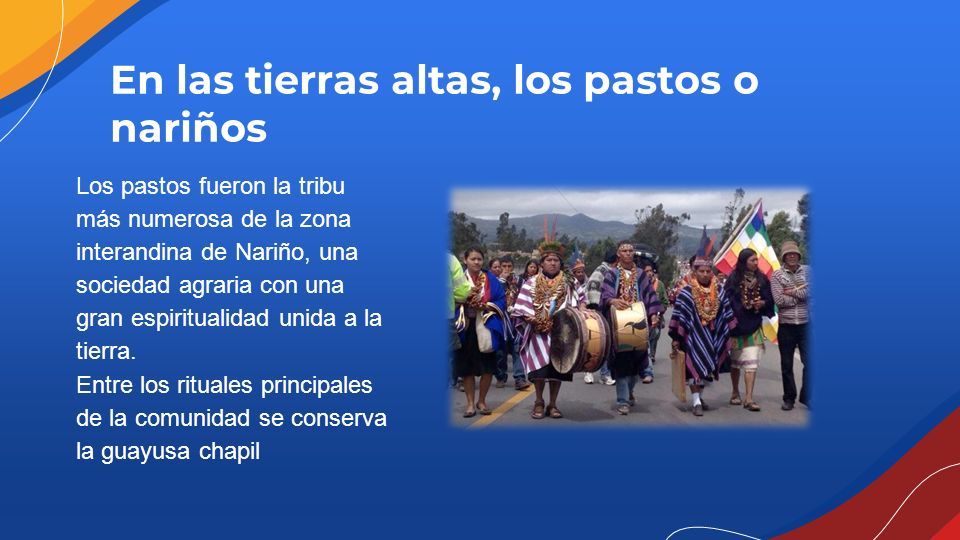 En las tierras altas, los pastos o nariños

Los pastos fueron la tribu más numerosa de la zona interandina de Nariño, una sociedad agraria con una gran espiritualidad unida a la tierra.
Entre los rituales principales de la comunidad se conserva la guayusa chapil